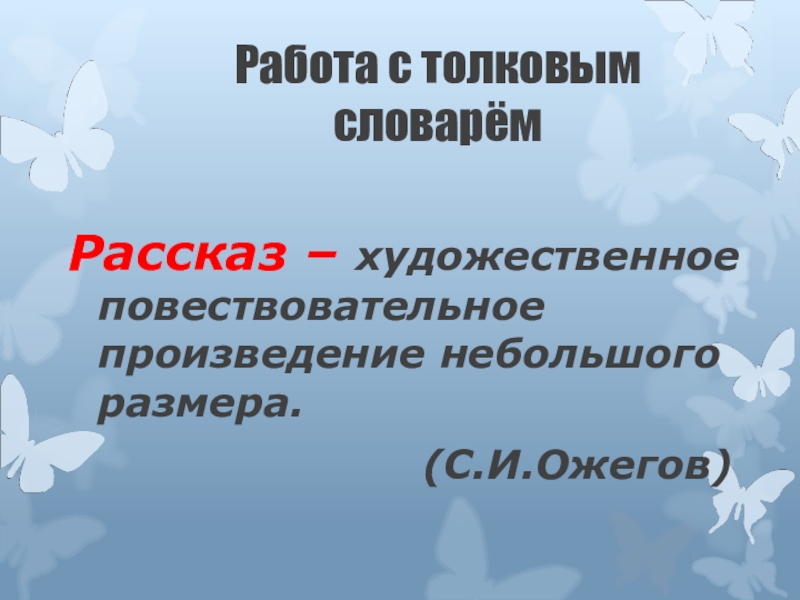 Работа с толковым словарём

Рассказ – художественное повествовательное произведение небольшого размера.

(С.И.Ожегов)